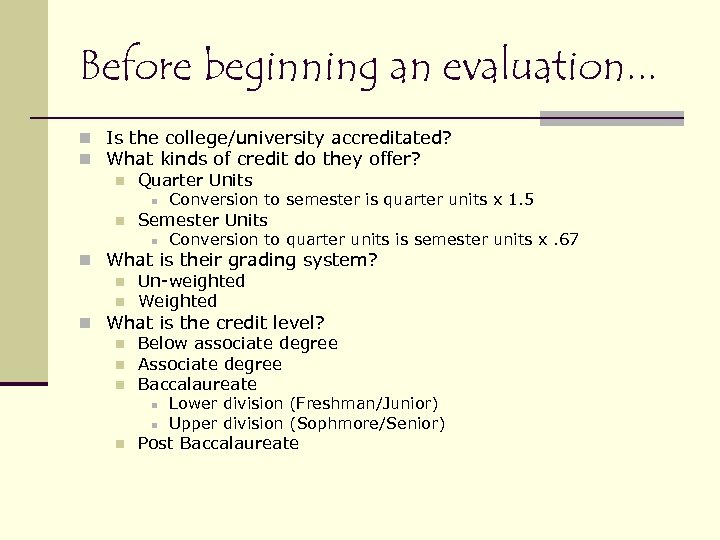 Before beginning an evaluation…

- Is the college/university accreditated?
- What kinds of credit do they offer?
  - Quarter Units
    - Conversion to semester is quarter units x 1.5
  - Semester Units
    - Conversion to quarter units is semester units x .67
- What is their grading system?
  - Un-weighted
  - Weighted
- What is the credit level?
  - Below associate degree
  - Associate degree
  - Baccalaureate
    - Lower division (Freshman/Junior)
    - Upper division (Sophmore/Senior)
  - Post Baccalaureate